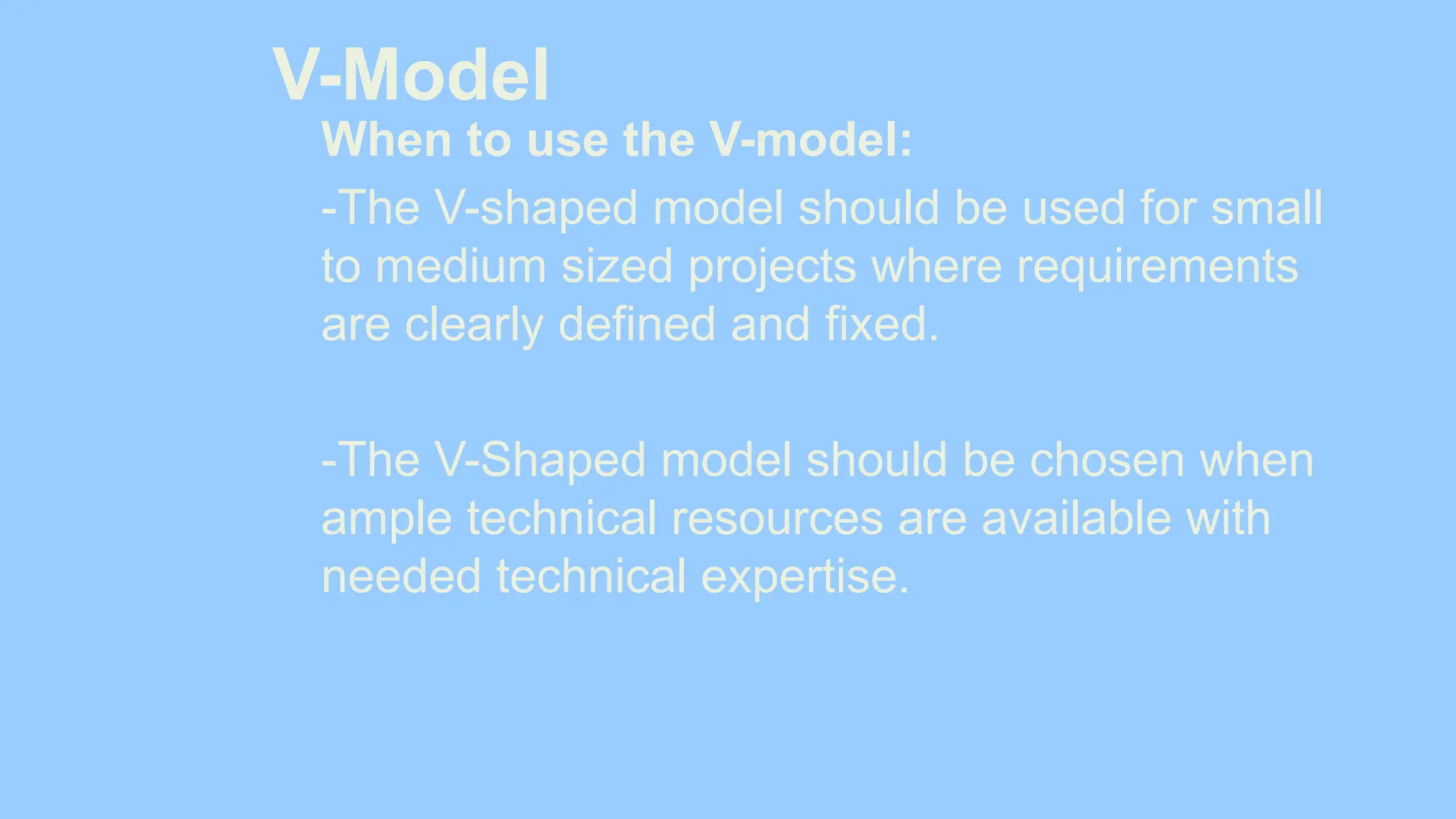 V-Model

When to use the V-model:

-The V-shaped model should be used for small to medium sized projects where requirements are clearly defined and fixed.

-The V-Shaped model should be chosen when ample technical resources are available with needed technical expertise.